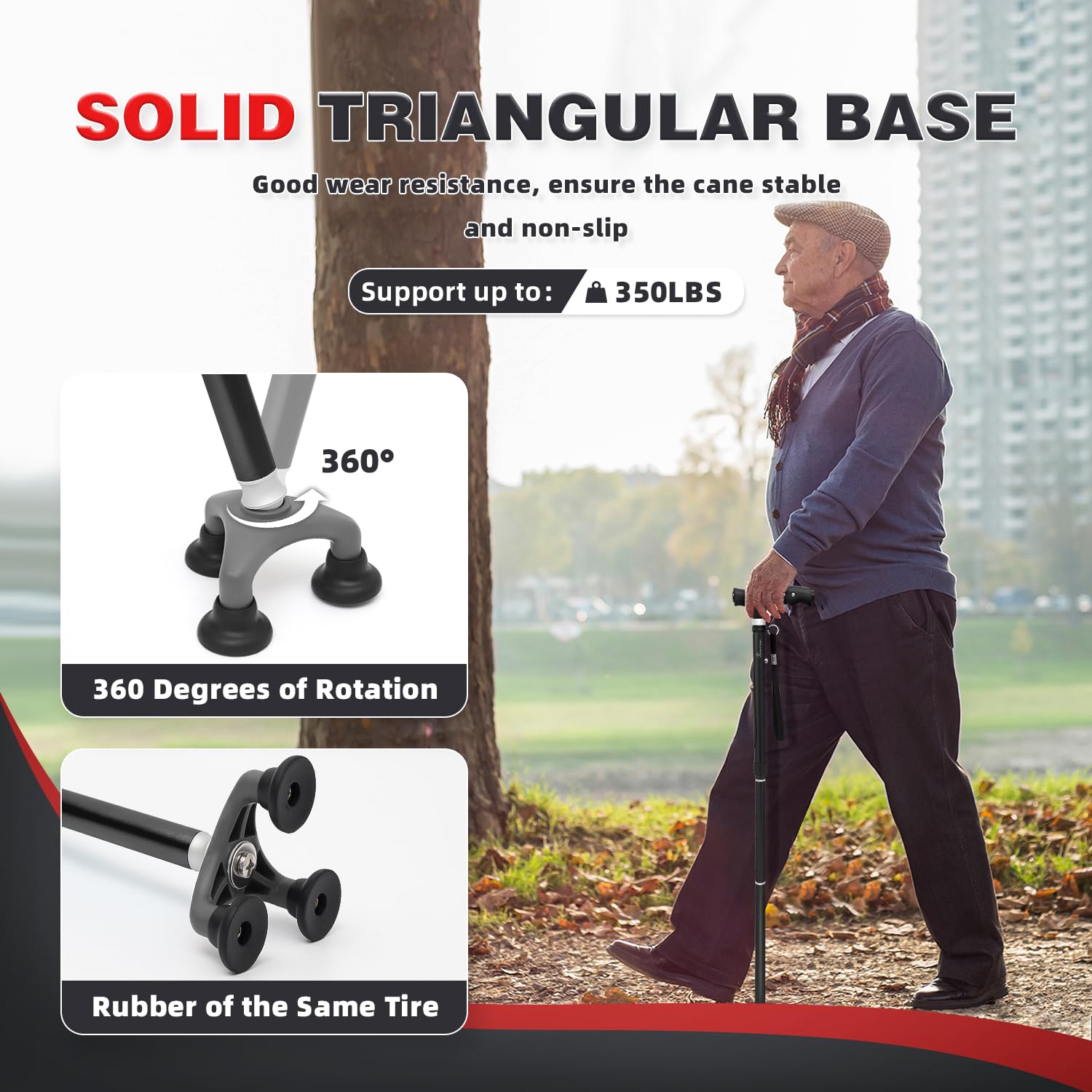 SOLID TRIANGULAR BASE

Good wear resistance, ensure the cane stable and non-slip

Support up to: 350LBS

360°

360 Degrees of Rotation

Rubber of the Same Tire